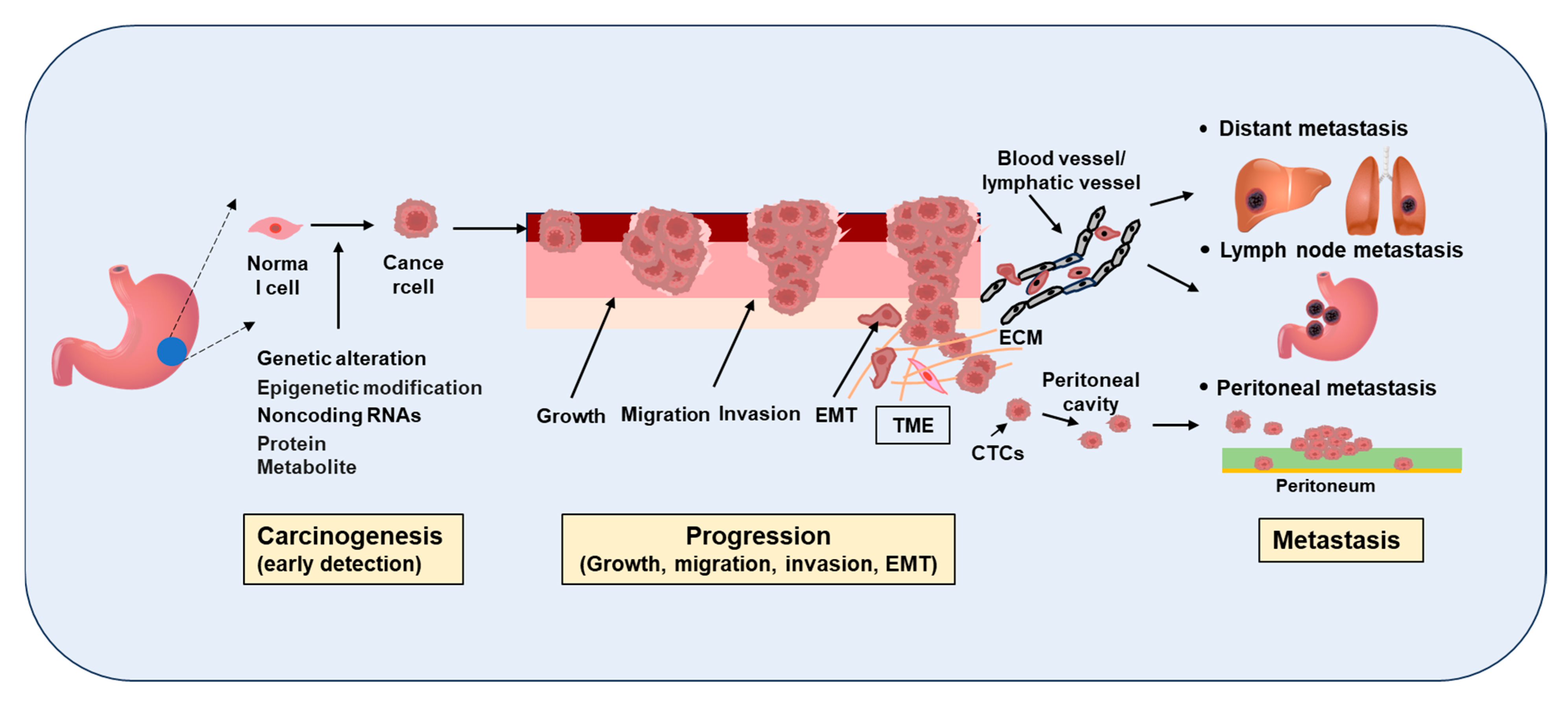 Norma l cell

Cance rcell

Genetic alteration
Epigenetic modification
Noncoding RNAs
Protein
Metabolite

Growth

Migration

Invasion

EMT

TME

Blood vessel/ lymphatic vessel

ECM

Peritoneal cavity

CTCs

• Distant metastasis

• Lymph node metastasis

• Peritoneal metastasis

Peritoneum

Carcinogenesis
(early detection)

Progression
(Growth, migration, invasion, EMT)

Metastasis